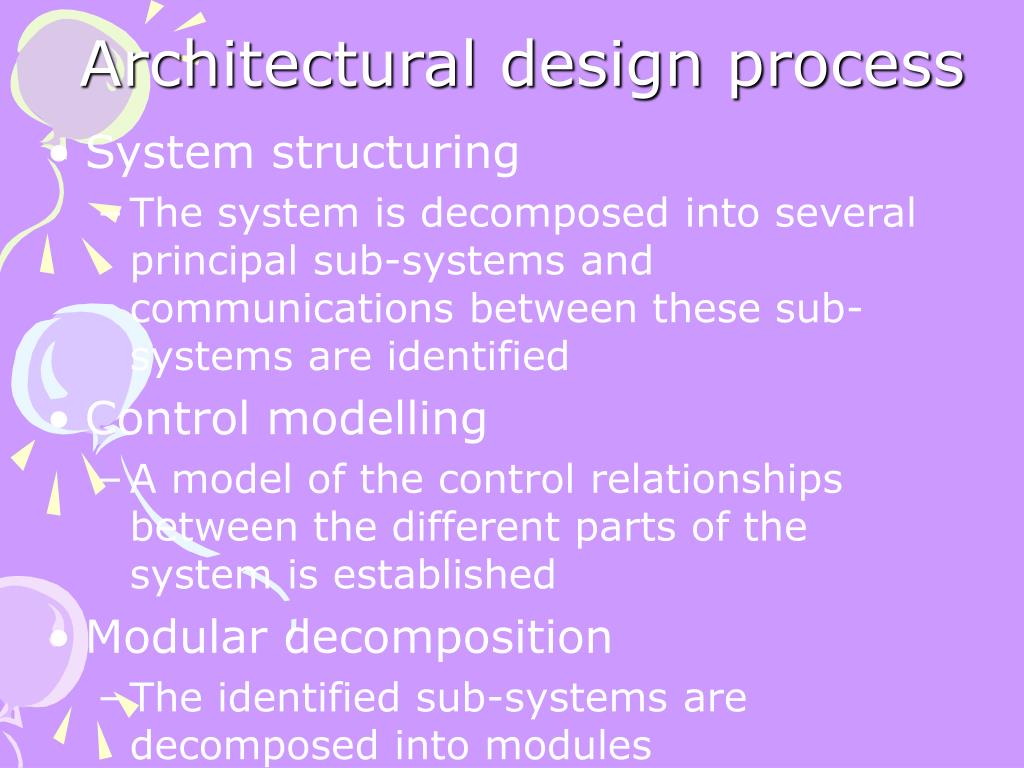 Architectural design process

• System structuring
– The system is decomposed into several principal sub-systems and communications between these sub-systems are identified
• Control modelling
– A model of the control relationships between the different parts of the system is established
• Modular decomposition
– The identified sub-systems are decomposed into modules